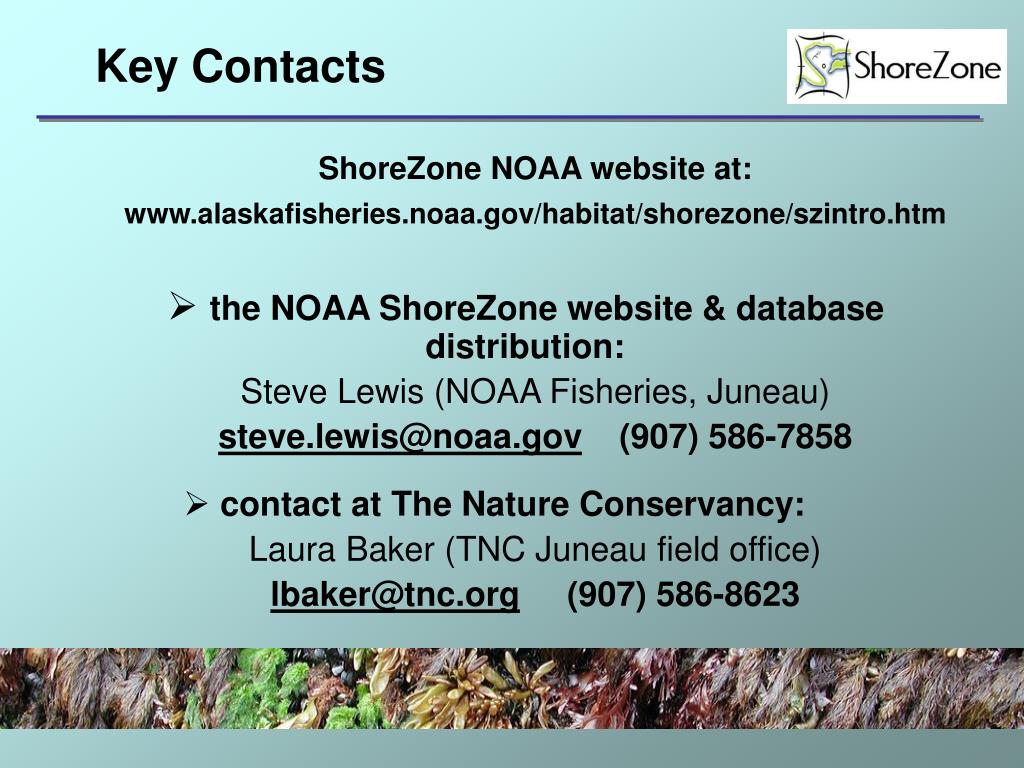 Key Contacts

ShoreZone

ShoreZone NOAA website at:

www.alaskafisheries.noaa.gov/habitat/shorezone/szintro.htm

➢ the NOAA ShoreZone website & database distribution:

Steve Lewis (NOAA Fisheries, Juneau)

steve.lewis@noaa.gov (907) 586-7858

➢ contact at The Nature Conservancy:

Laura Baker (TNC Juneau field office)

lbaker@tnc.org (907) 586-8623